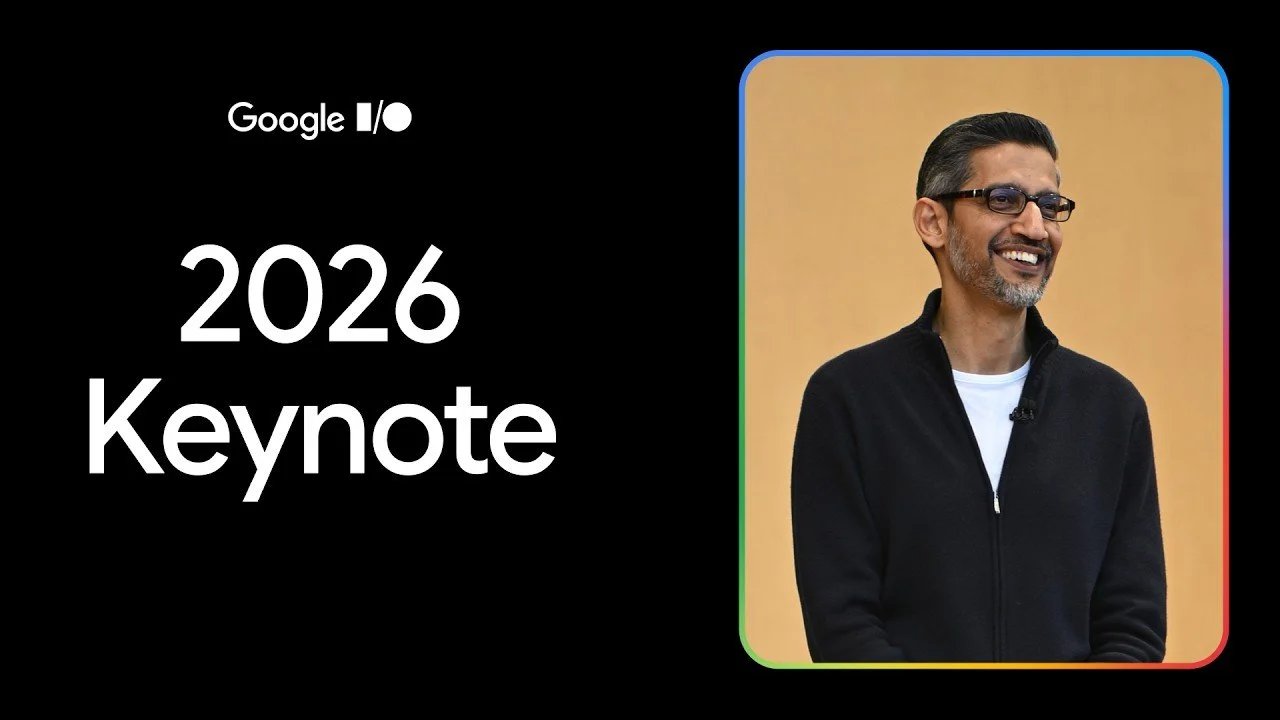 Google I/O

2026 Keynote